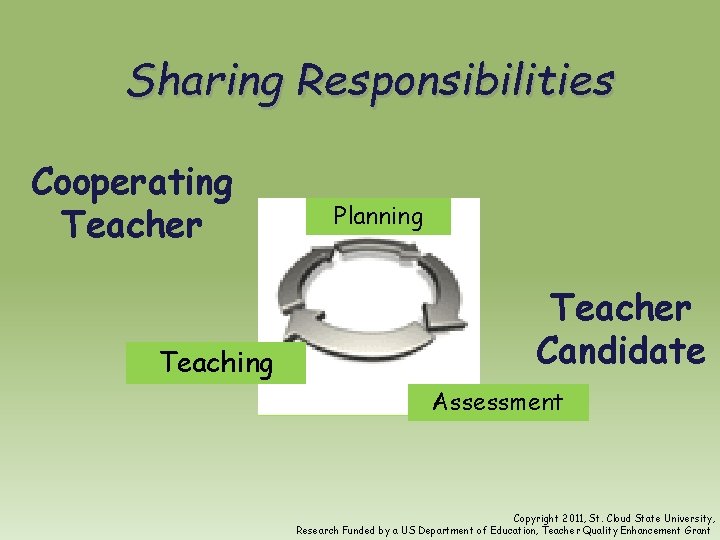 Sharing Responsibilities

Cooperating Teacher

Planning

Teacher Candidate

Teaching

Assessment

Copyright 2011, St. Cloud State University,
Research Funded by a US Department of Education, Teacher Quality Enhancement Grant